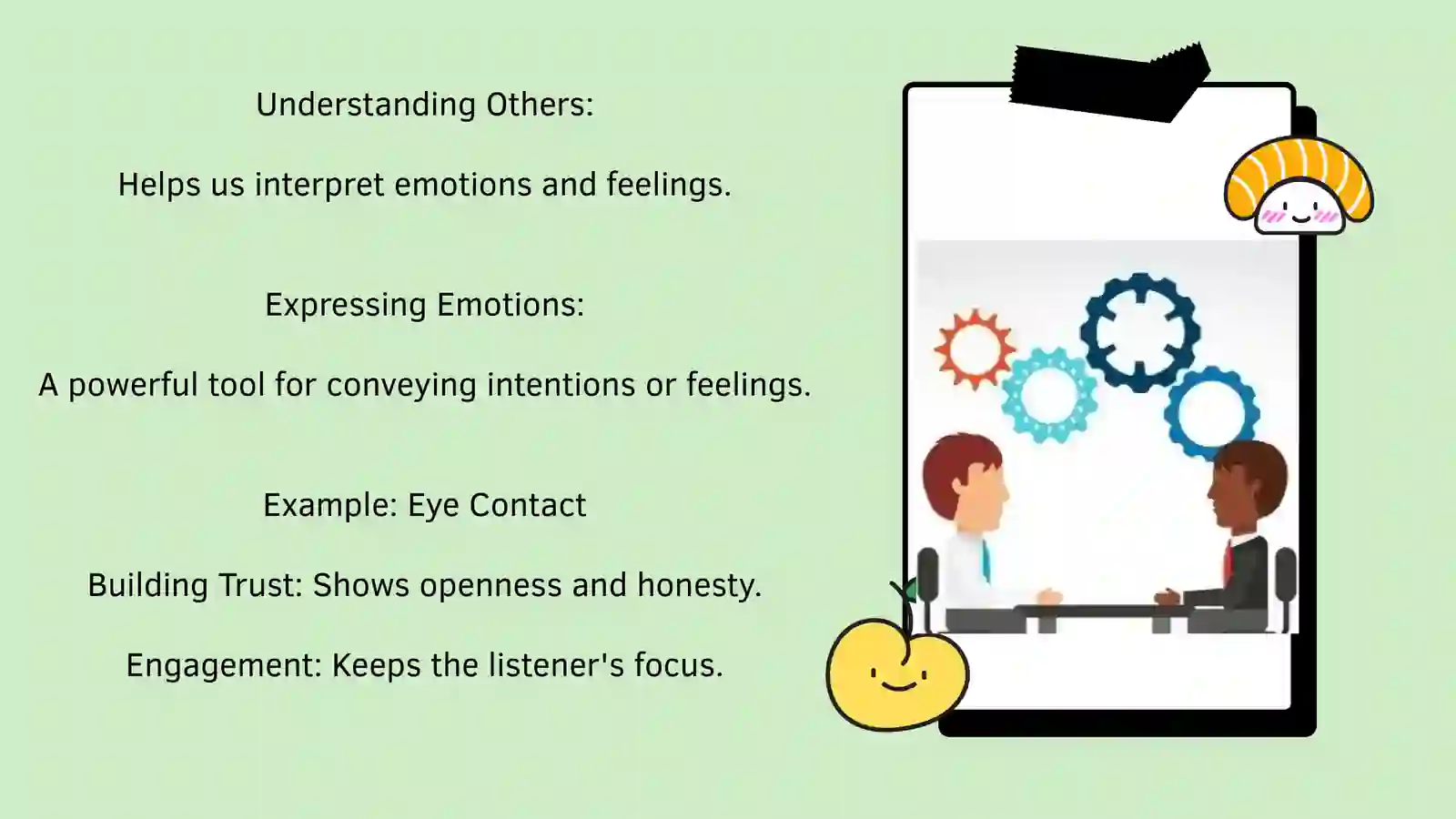 Understanding Others:

Helps us interpret emotions and feelings.

Expressing Emotions:

A powerful tool for conveying intentions or feelings.

Example: Eye Contact

Building Trust: Shows openness and honesty.

Engagement: Keeps the listener's focus.